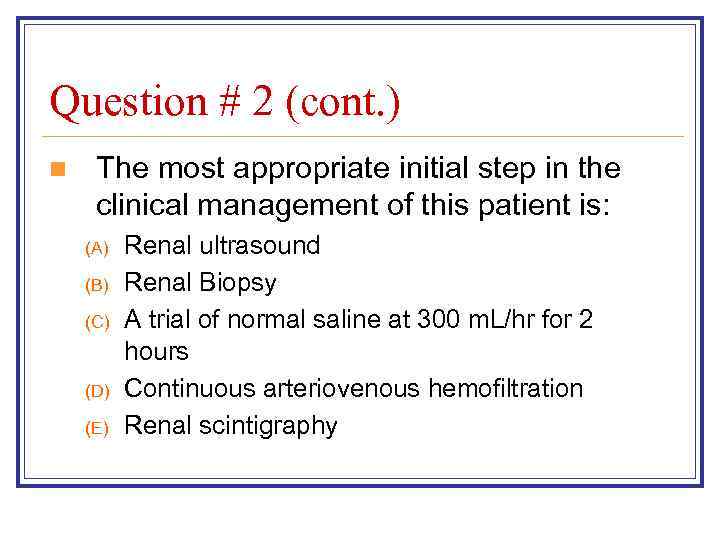 Question # 2 (cont.)

The most appropriate initial step in the clinical management of this patient is:

(A) Renal ultrasound
(B) Renal Biopsy
(C) A trial of normal saline at 300 mL/hr for 2 hours
(D) Continuous arteriovenous hemofiltration
(E) Renal scintigraphy